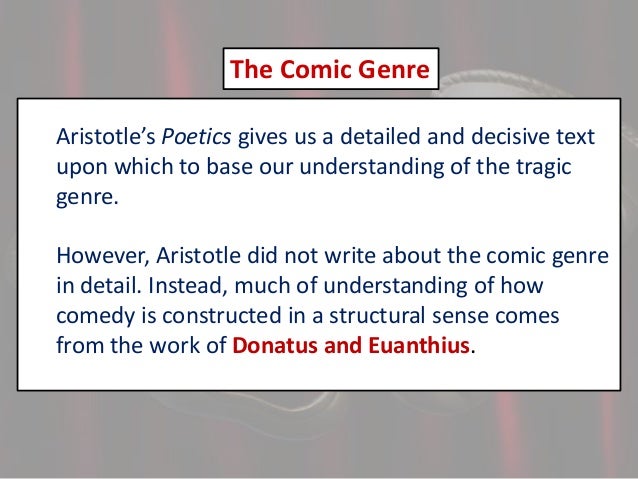 The Comic Genre

Aristotle's Poetics gives us a detailed and decisive text upon which to base our understanding of the tragic genre.

However, Aristotle did not write about the comic genre in detail. Instead, much of understanding of how comedy is constructed in a structural sense comes from the work of Donatus and Euanthius.